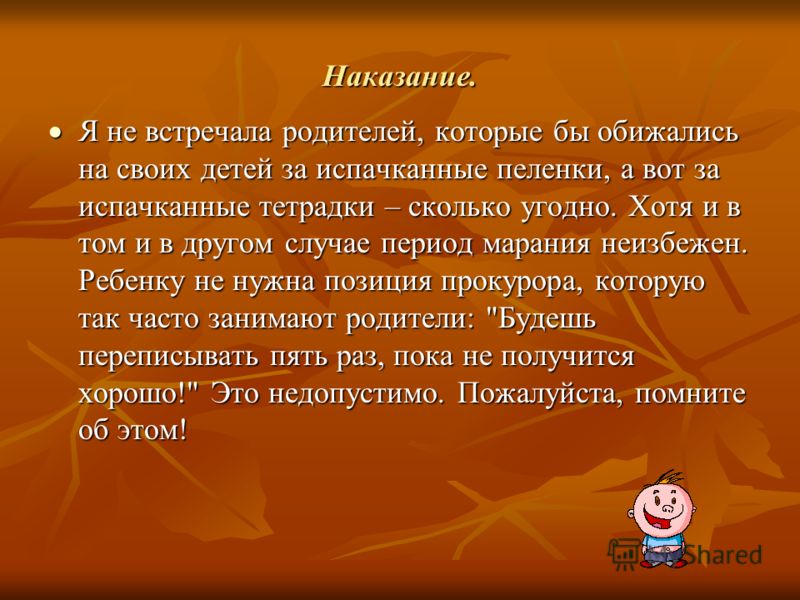 Наказание.

• Я не встречала родителей, которые бы обижались на своих детей за испачканные пеленки, а вот за испачканные тетрадки – сколько угодно. Хотя и в том и в другом случае период марания неизбежен. Ребенку не нужна позиция прокурора, которую так часто занимают родители: "Будешь переписывать пять раз, пока не получится хорошо!" Это недопустимо. Пожалуйста, помните об этом!

Shared